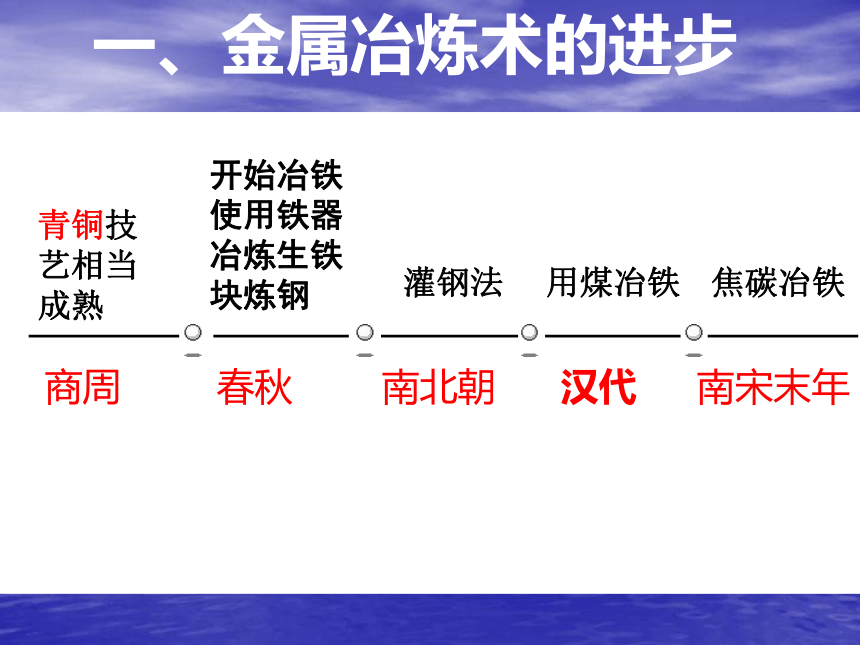 一、金属冶炼术的进步

青铜技艺相当成熟

开始冶铁
使用铁器
冶炼生铁
块炼钢

灌钢法

用煤冶铁

焦碳冶铁

商周

春秋

南北朝

汉代

南宋末年